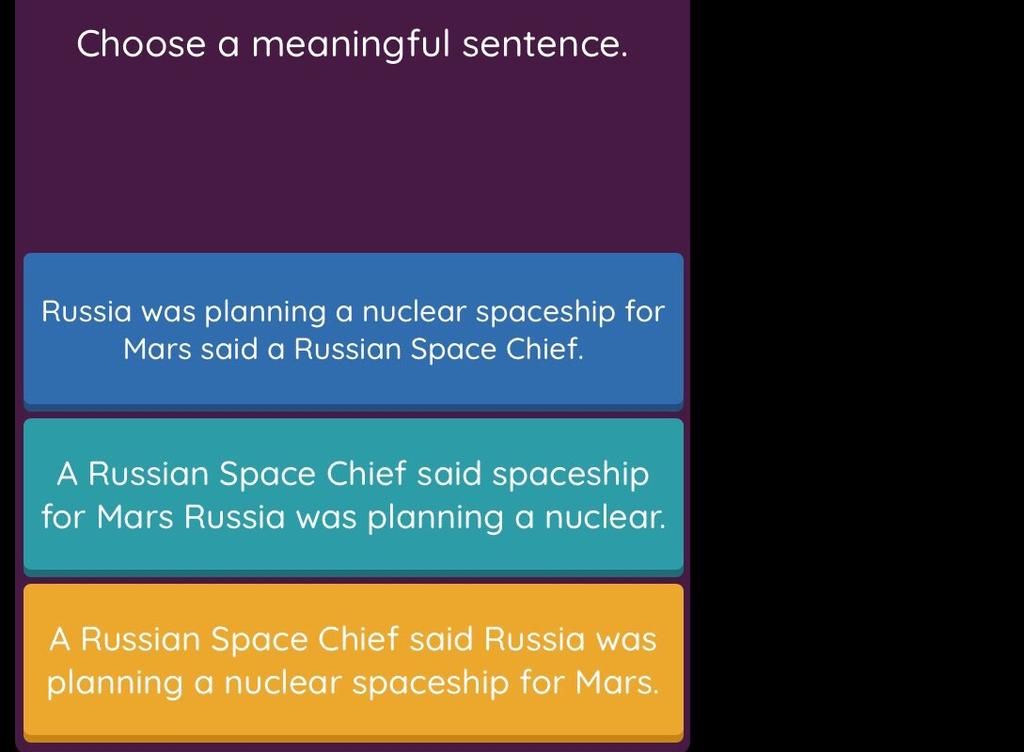 Choose a meaningful sentence.

Russia was planning a nuclear spaceship for Mars said a Russian Space Chief.

A Russian Space Chief said spaceship for Mars Russia was planning a nuclear.

A Russian Space Chief said Russia was planning a nuclear spaceship for Mars.